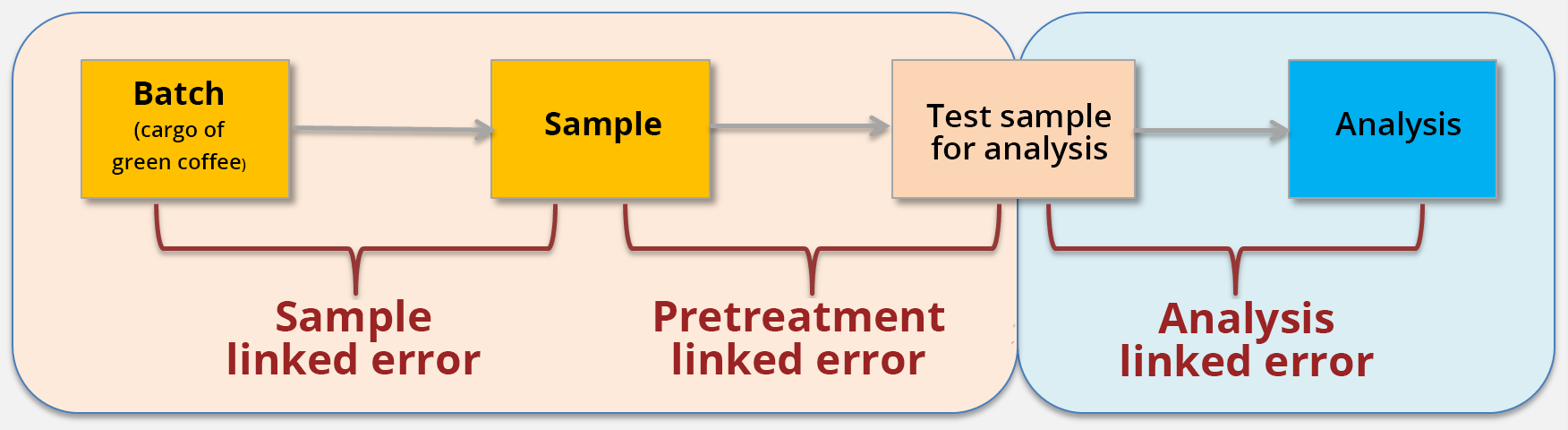 Batch
(cargo of green coffee)

Sample

Test sample for analysis

Analysis

Sample linked error

Pretreatment linked error

Analysis linked error